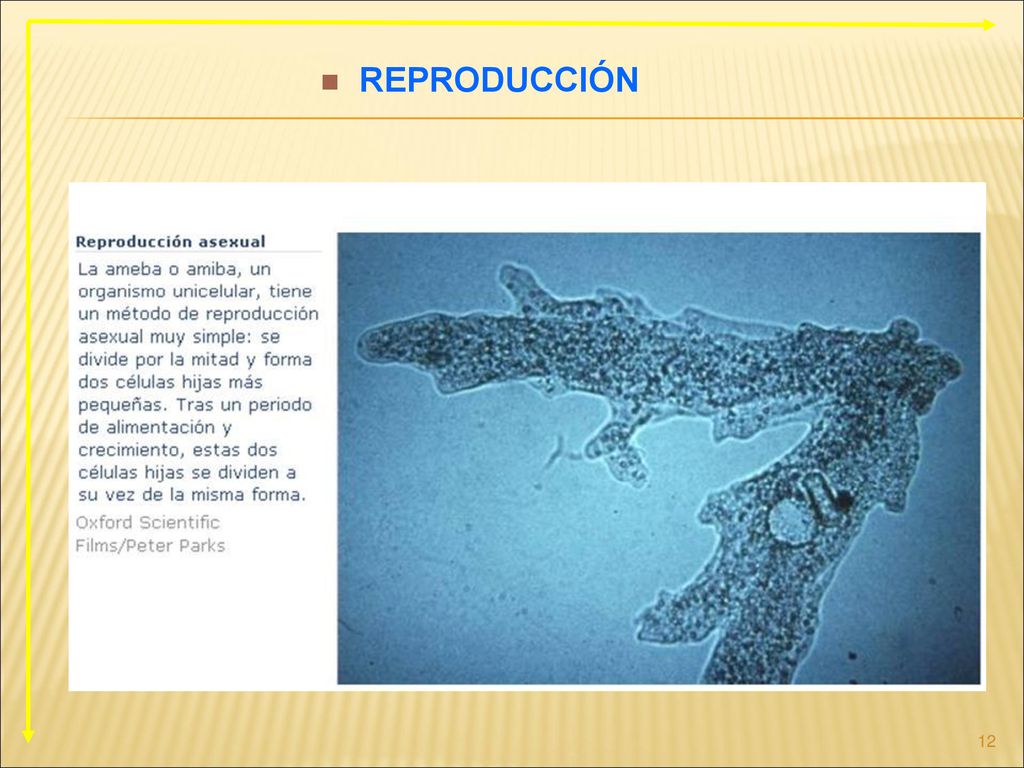 REPRODUCCIÓN

Reproducción asexual

La ameba o amiba, un organismo unicelular, tiene un método de reproducción asexual muy simple: se divide por la mitad y forma dos células hijas más pequeñas. Tras un periodo de alimentación y crecimiento, estas dos células hijas se dividen a su vez de la misma forma.

Oxford Scientific Films/Peter Parks

12